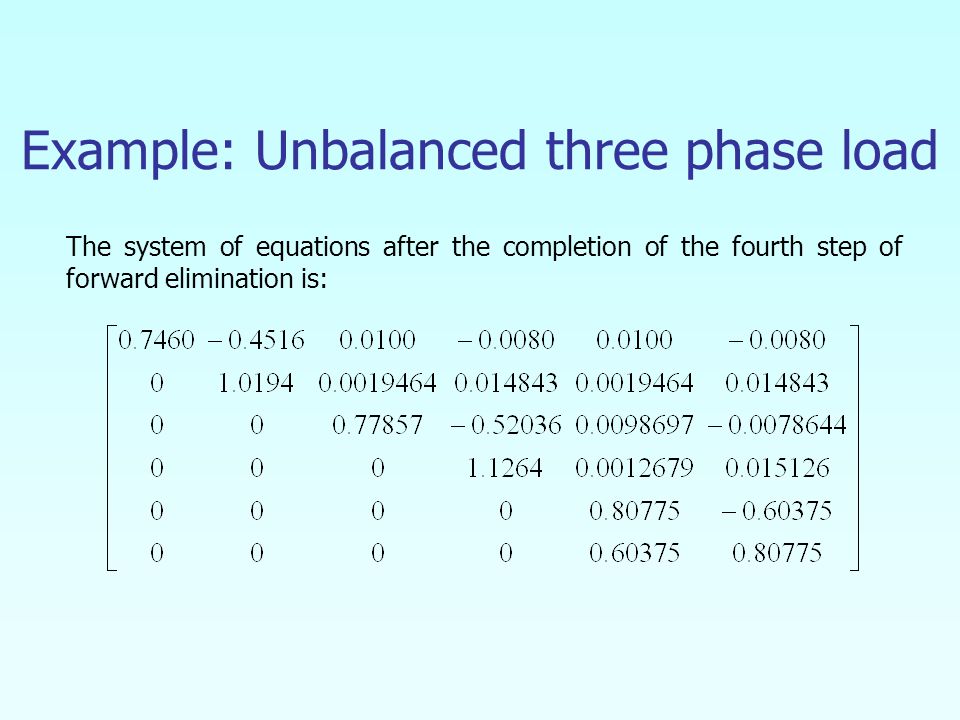 Example: Unbalanced three phase load

The system of equations after the completion of the fourth step of forward elimination is:

$\begin{bmatrix} 0.7460 & -0.4516 & 0.0100 & -0.0080 & 0.0100 & -0.0080 \\ 0 & 1.0194 & 0.0019464 & 0.014843 & 0.0019464 & 0.014843 \\ 0 & 0 & 0.77857 & -0.52036 & 0.0098697 & -0.0078644 \\ 0 & 0 & 0 & 1.1264 & 0.0012679 & 0.015126 \\ 0 & 0 & 0 & 0 & 0.80775 & -0.60375 \\ 0 & 0 & 0 & 0 & 0.60375 & 0.80775 \end{bmatrix}$